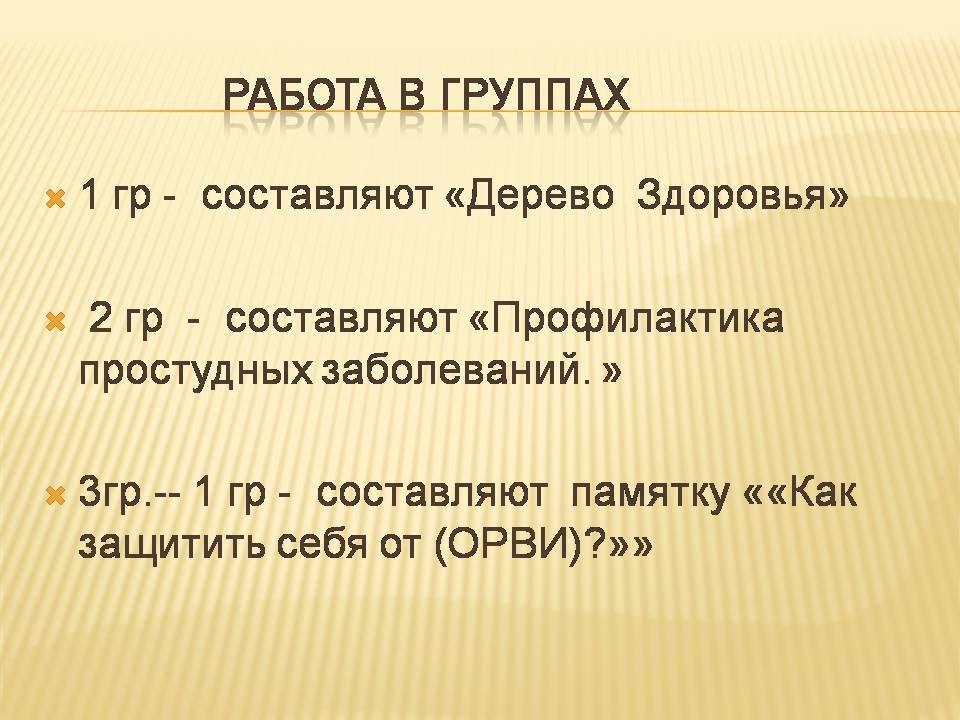 РАБОТА В ГРУППАХ

1 гр - составляют «Дерево Здоровья»

2 гр - составляют «Профилактика простудных заболеваний. »

3гр.-- 1 гр - составляют памятку ««Как защитить себя от (ОРВИ)?»»